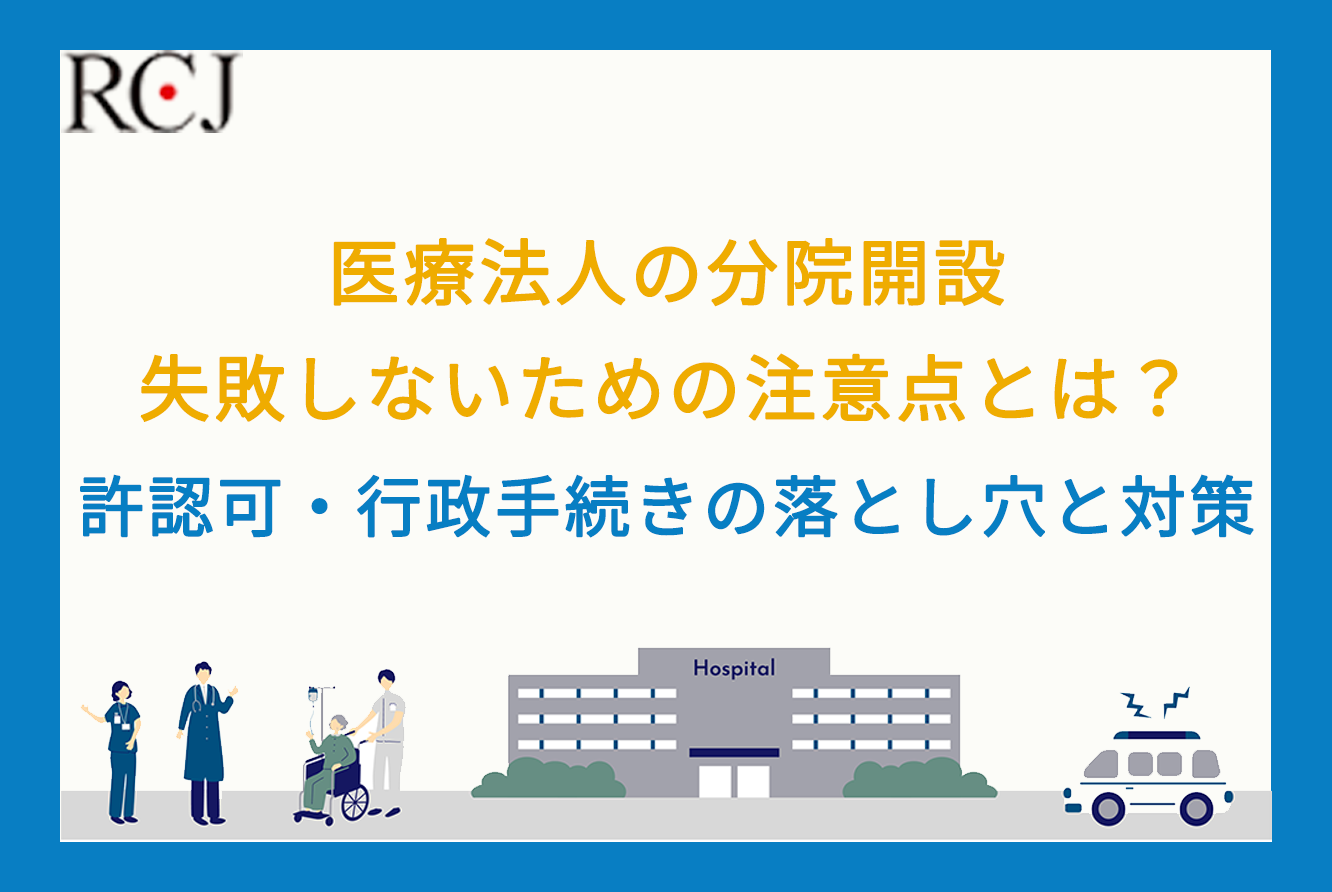 RCJ

医療法人の分院開設
失敗しないための注意点とは？
許認可・行政手続きの落とし穴と対策

Hospital